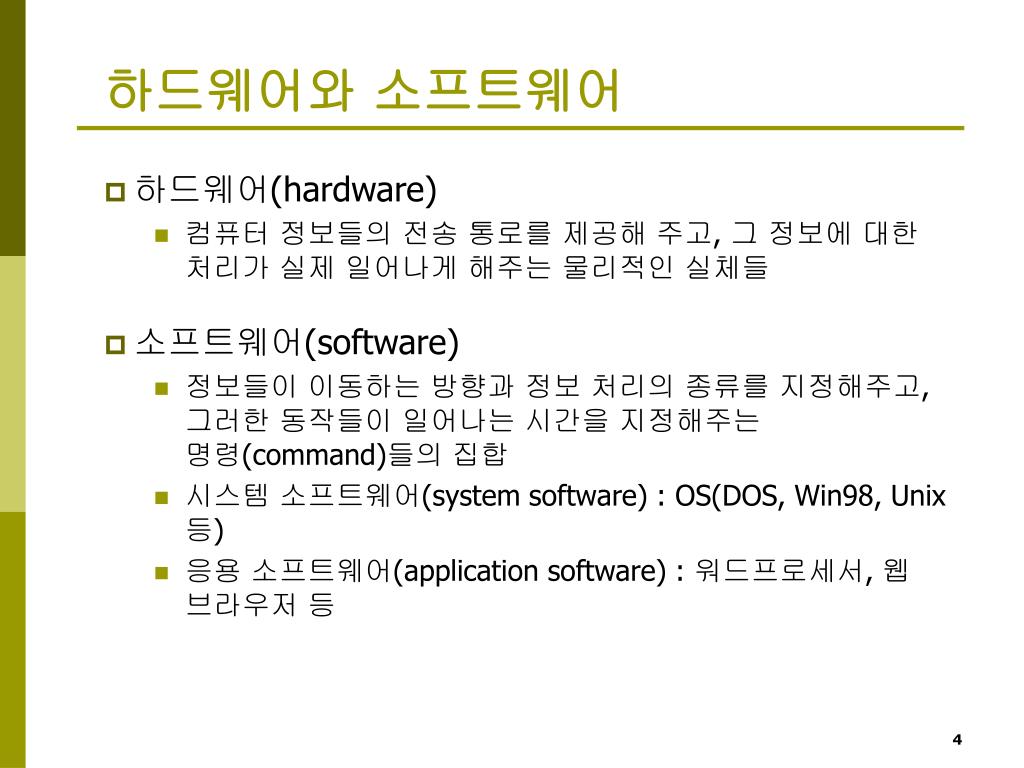 하드웨어와 소프트웨어

하드웨어(hardware)

컴퓨터 정보들의 전송 통로를 제공해 주고, 그 정보에 대한 처리가 실제 일어나게 해주는 물리적인 실체들

소프트웨어(software)

정보들이 이동하는 방향과 정보 처리의 종류를 지정해주고, 그러한 동작들이 일어나는 시간을 지정해주는 명령(command)들의 집합

시스템 소프트웨어(system software) : OS(DOS, Win98, Unix 등)

응용 소프트웨어(application software) : 워드프로세서, 웹 브라우저 등

4